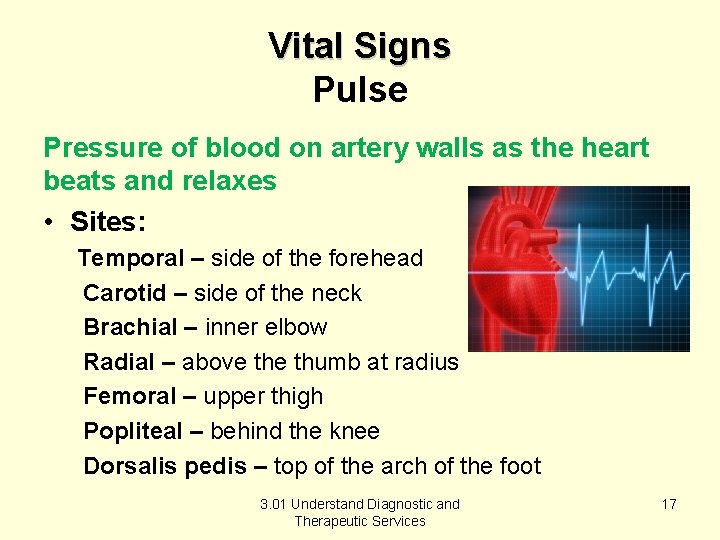 Vital Signs
Pulse

Pressure of blood on artery walls as the heart beats and relaxes

• Sites:

Temporal – side of the forehead
Carotid – side of the neck
Brachial – inner elbow
Radial – above the thumb at radius
Femoral – upper thigh
Popliteal – behind the knee
Dorsalis pedis – top of the arch of the foot

3.01 Understand Diagnostic and Therapeutic Services

17